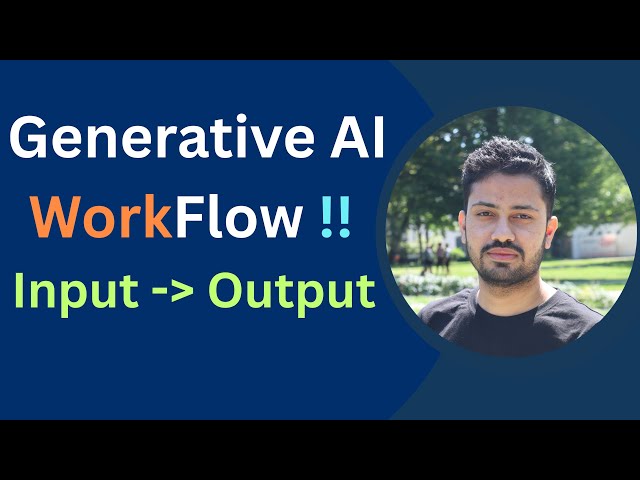 Generative AI
WorkFlow !!
Input -> Output